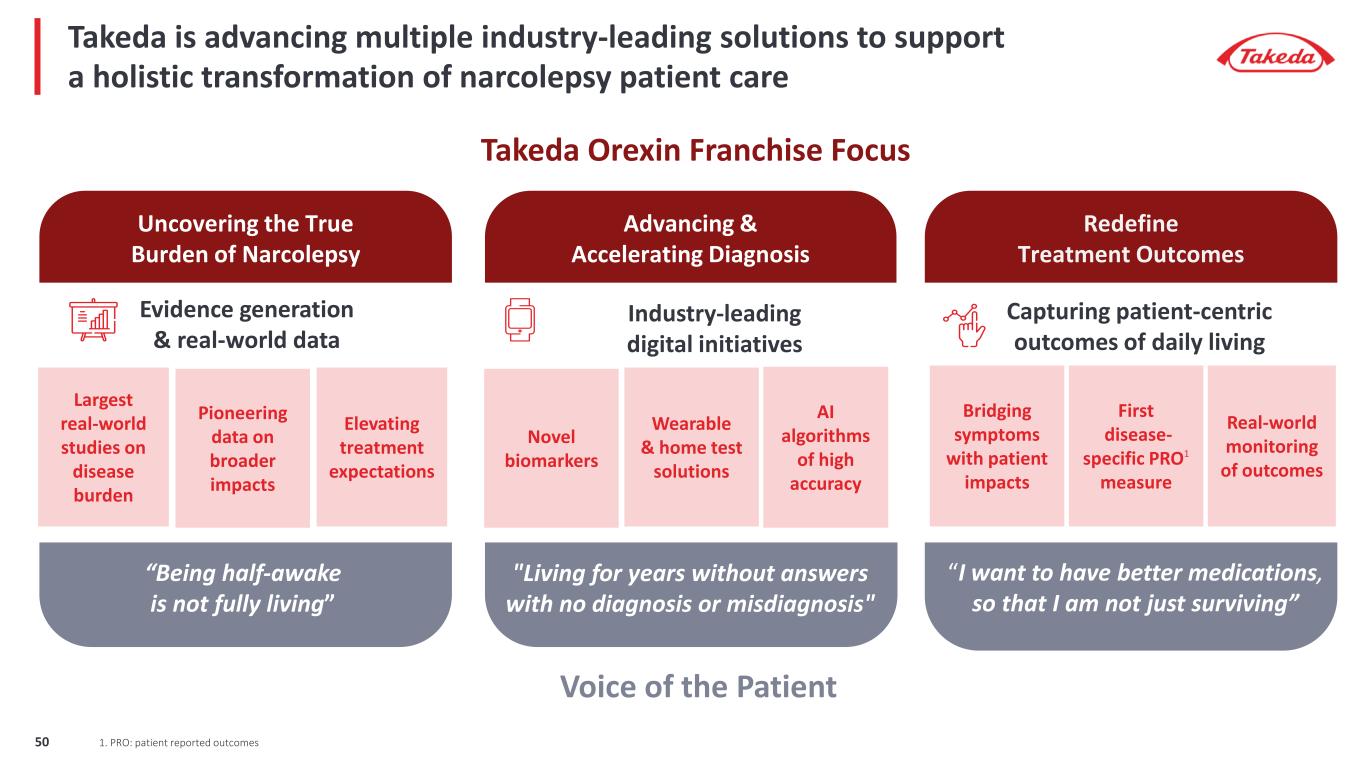 Takeda is advancing multiple industry-leading solutions to support a holistic transformation of narcolepsy patient care

Takeda

Takeda Orexin Franchise Focus

Uncovering the True Burden of Narcolepsy

Evidence generation & real-world data

Largest real-world studies on disease burden

Pioneering data on broader impacts

Elevating treatment expectations

“Being half-awake is not fully living”

Advancing & Accelerating Diagnosis

Industry-leading digital initiatives

Novel biomarkers

Wearable & home test solutions

AI algorithms of high accuracy

"Living for years without answers with no diagnosis or misdiagnosis"

Redefine Treatment Outcomes

Capturing patient-centric outcomes of daily living

Bridging symptoms with patient impacts

First disease-specific PRO$^1$ measure

Real-world monitoring of outcomes

“I want to have better medications, so that I am not just surviving”

Voice of the Patient

50 1. PRO: patient reported outcomes